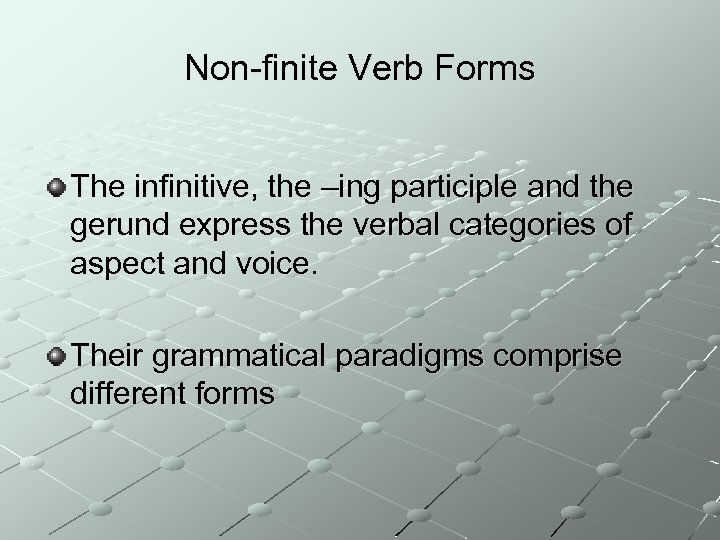 Non-finite Verb Forms

The infinitive, the –ing participle and the gerund express the verbal categories of aspect and voice.

Their grammatical paradigms comprise different forms